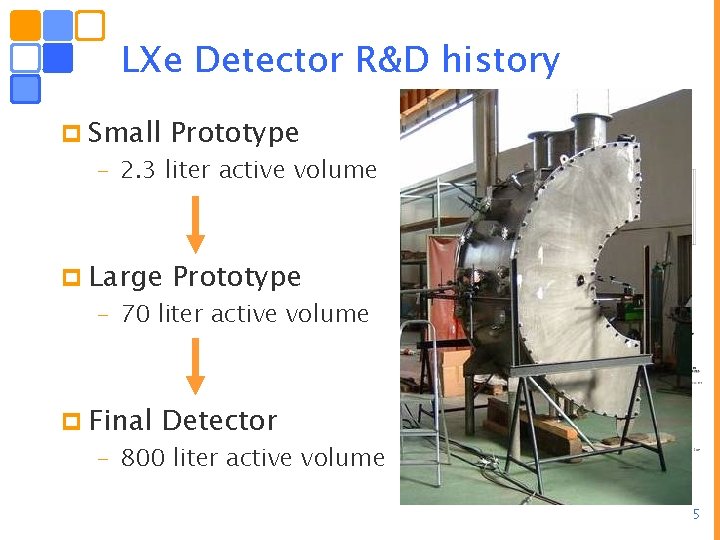 LXe Detector R&D history

Small Prototype
– 2.3 liter active volume

Large Prototype
– 70 liter active volume

Final Detector
– 800 liter active volume

5